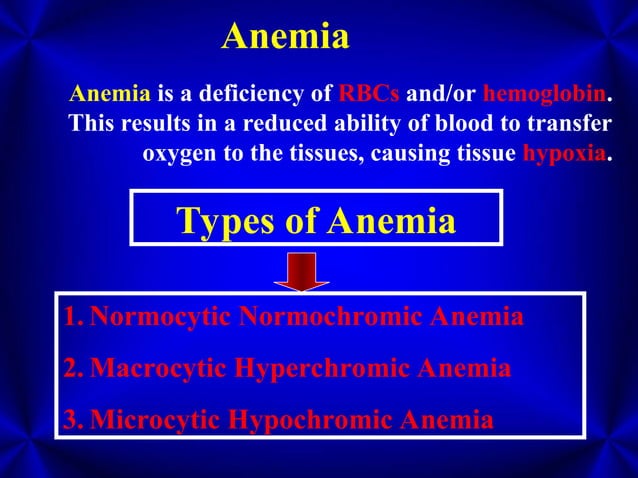 Anemia

Anemia is a deficiency of RBCs and/or hemoglobin. This results in a reduced ability of blood to transfer oxygen to the tissues, causing tissue hypoxia.

Types of Anemia

1. Normocytic Normochromic Anemia

2. Macrocytic Hyperchromic Anemia

3. Microcytic Hypochromic Anemia